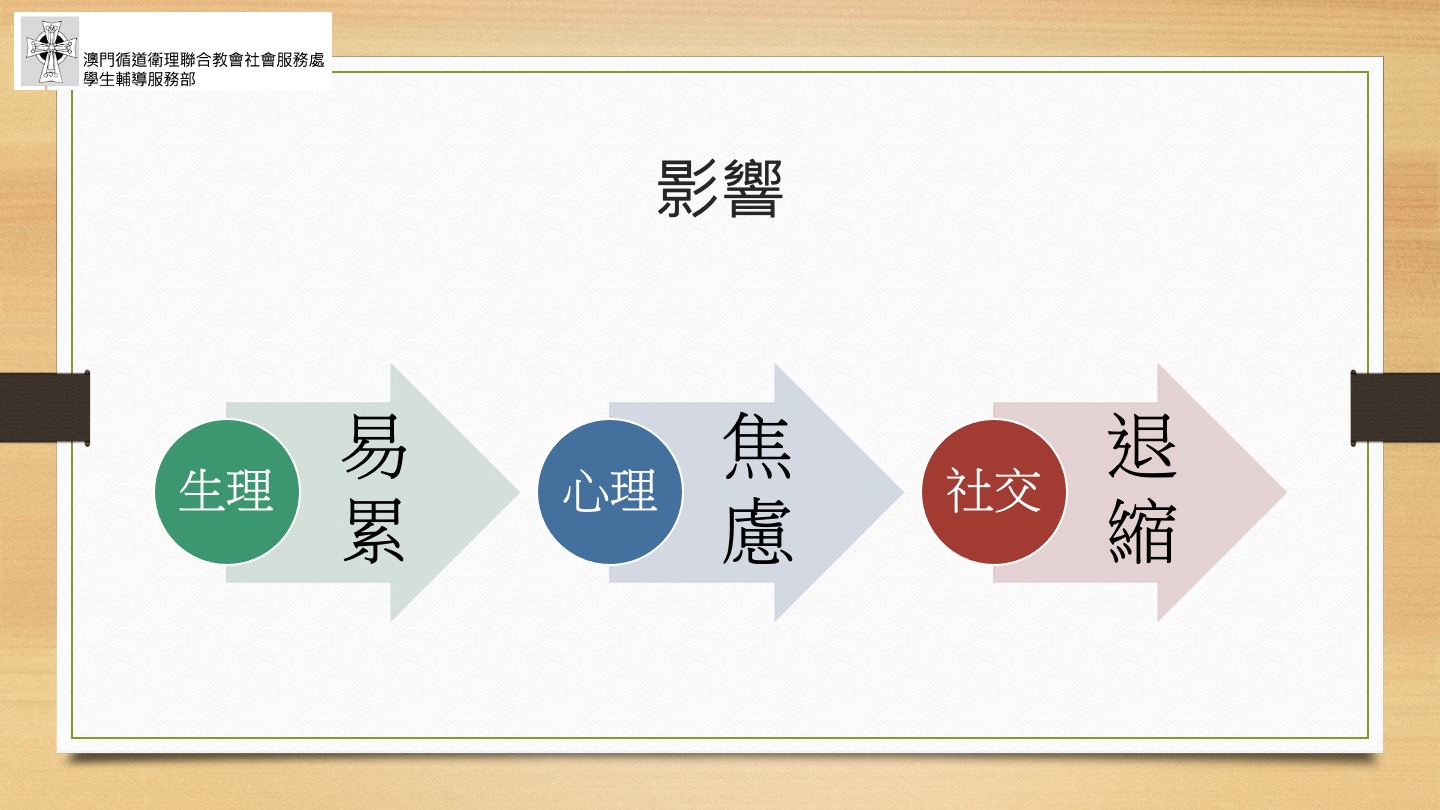 澳門循道衛理聯合教會社會服務處
學生輔導服務部

影響

生理
易累

心理
焦慮

社交
退縮